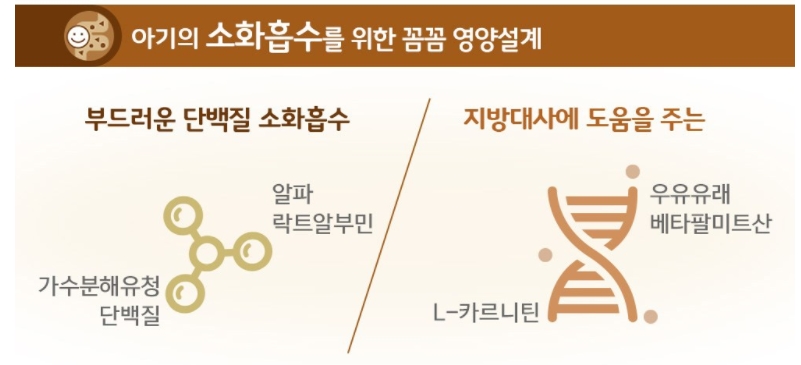 아기의 소화흡수를 위한 꼼꼼 영양설계

부드러운 단백질 소화흡수

알파 락트알부민

가수분해유청 단백질

지방대사에 도움을 주는

우유유래 베타팔미트산

L-카르니틴